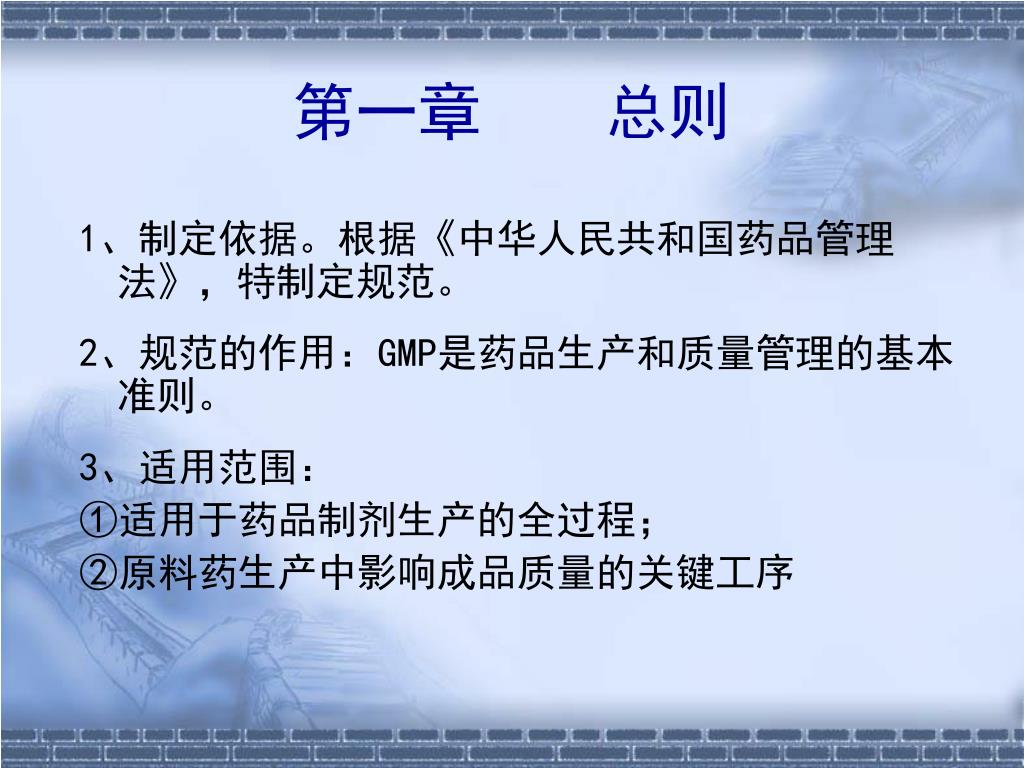 第一章　　总则

1、制定依据。根据《中华人民共和国药品管理法》，特制定规范。

2、规范的作用：GMP是药品生产和质量管理的基本准则。

3、适用范围：
①适用于药品制剂生产的全过程；
②原料药生产中影响成品质量的关键工序